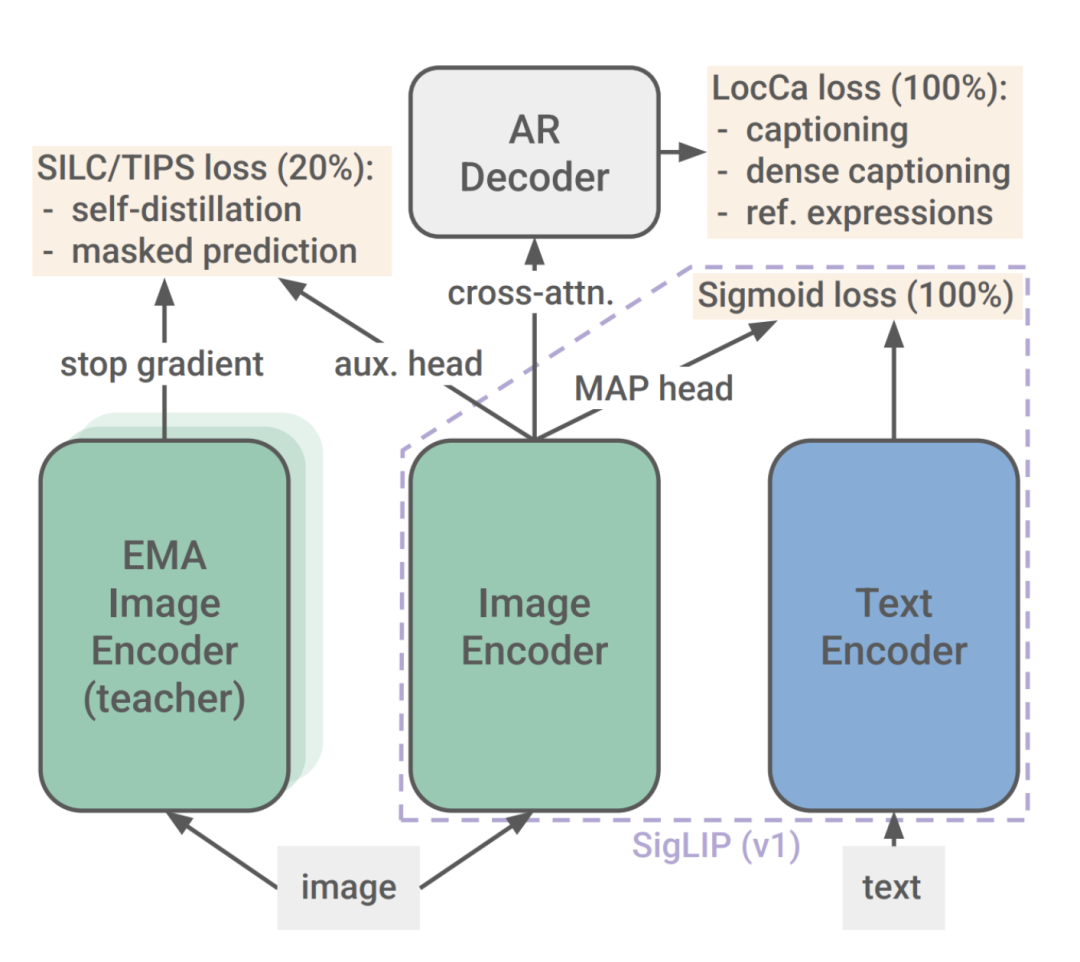 AR Decoder

LocCa loss (100%):
- captioning
- dense captioning
- ref. expressions

SILC/TIPS loss (20%):
- self-distillation
- masked prediction

cross-attn.

Sigmoid loss (100%)

stop gradient

aux. head

MAP head

EMA Image Encoder (teacher)

Image Encoder

Text Encoder

SigLIP (v1)

image

text